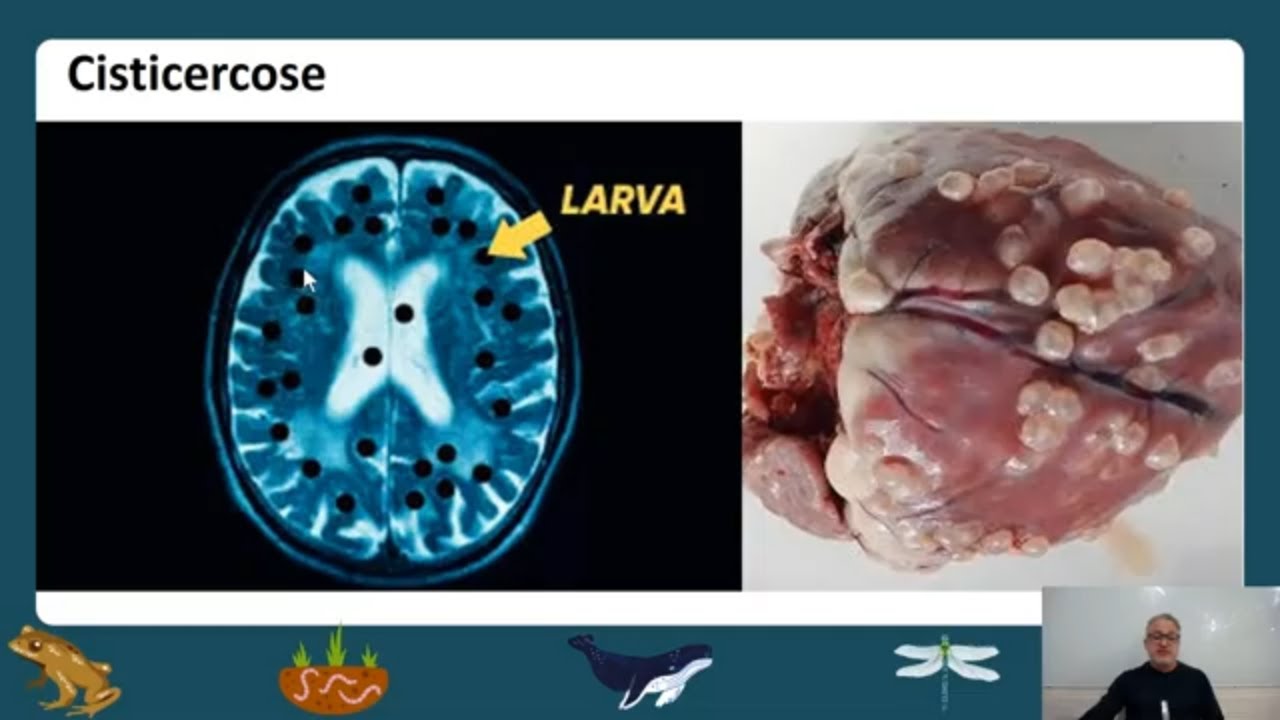 Cisticercose

LARVA